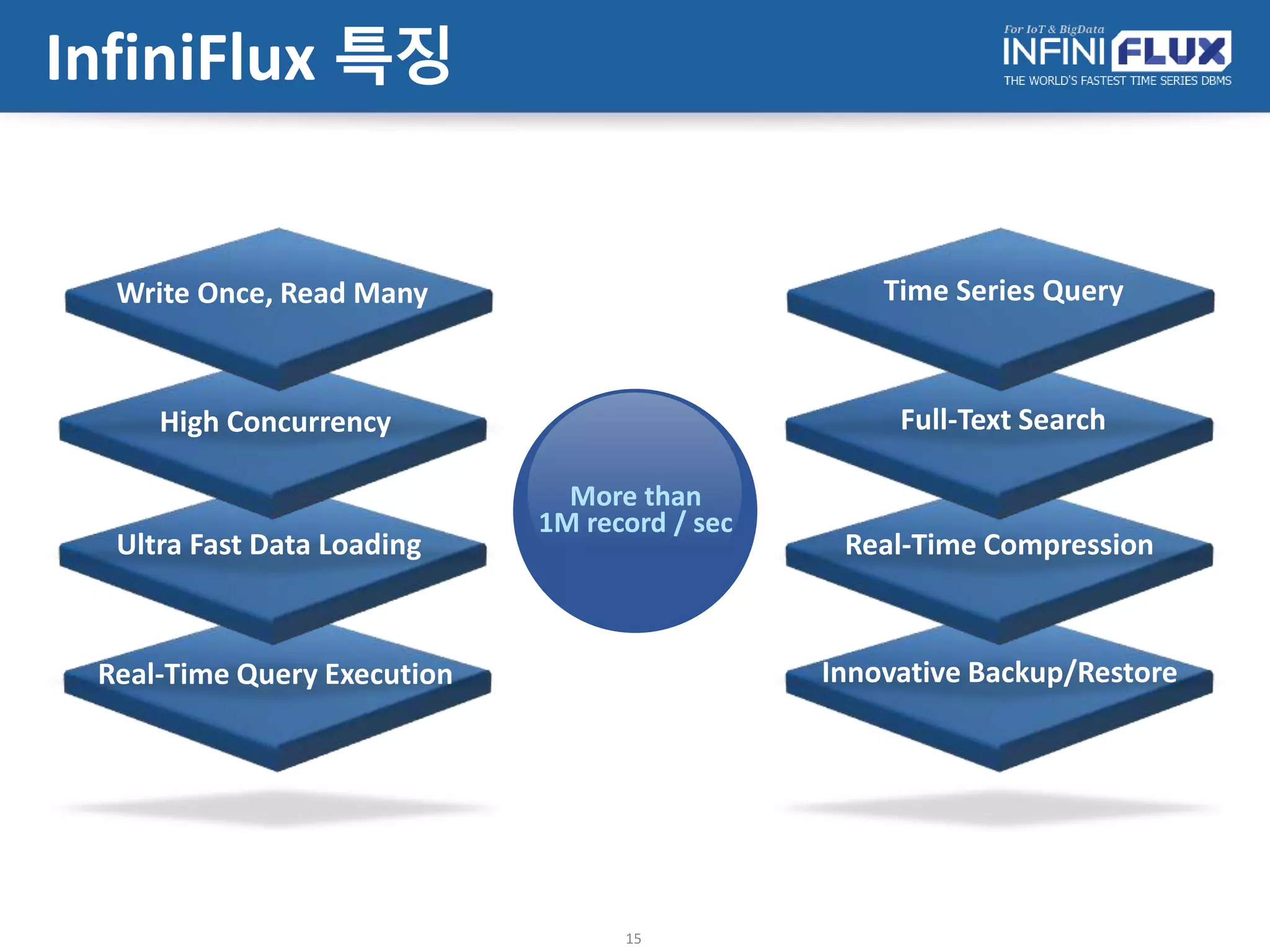 InfiniFlux 특징

For IoT & BigData
INFINI FLUX
THE WORLD'S FASTEST TIME SERIES DBMS

Write Once, Read Many

High Concurrency

Ultra Fast Data Loading

Real-Time Query Execution

More than
1M record / sec

Time Series Query

Full-Text Search

Real-Time Compression

Innovative Backup/Restore

15